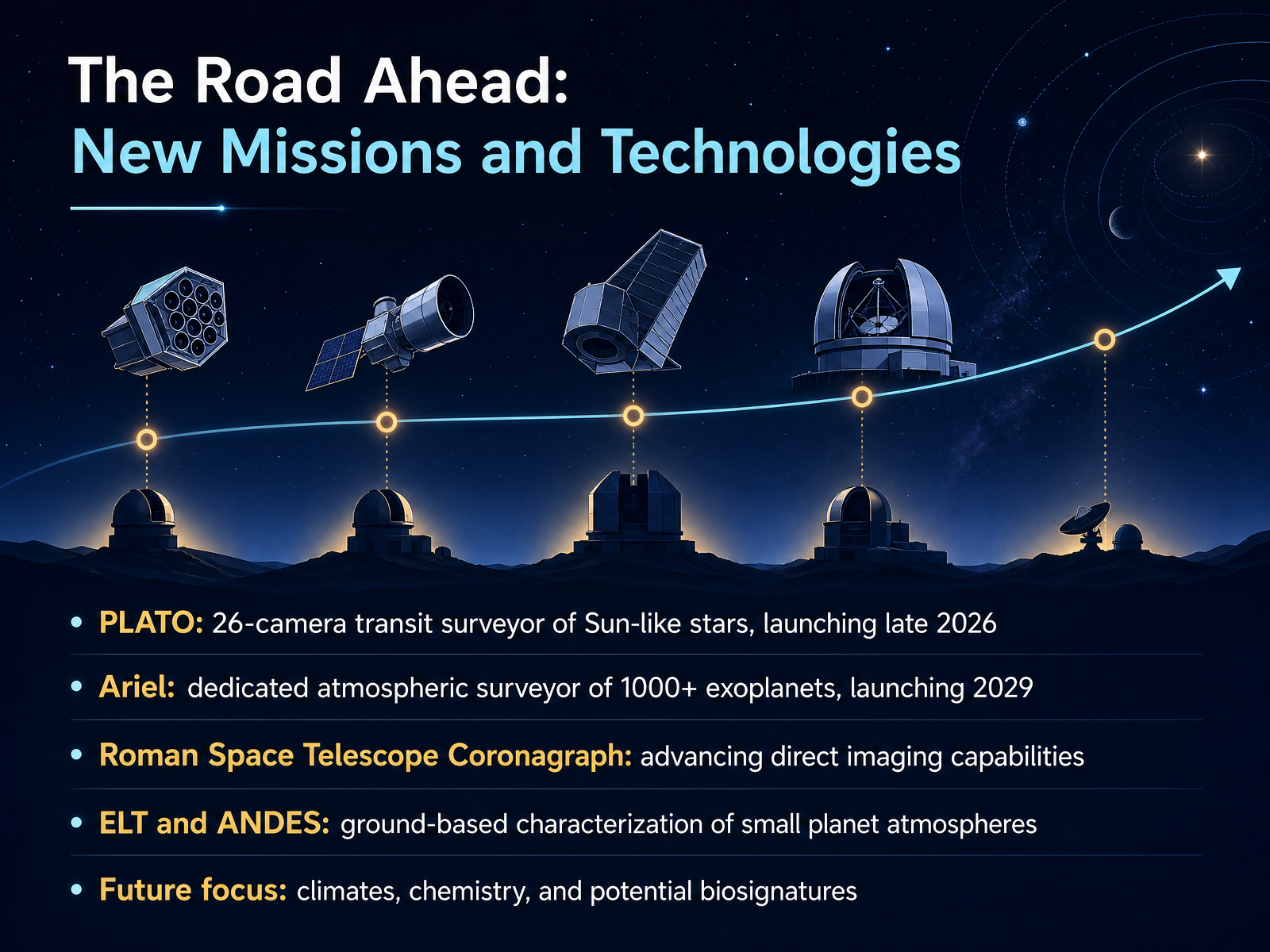 The Road Ahead:
New Missions and Technologies

• PLATO: 26-camera transit surveyor of Sun-like stars, launching late 2026

• Ariel: dedicated atmospheric surveyor of 1000+ exoplanets, launching 2029

• Roman Space Telescope Coronagraph: advancing direct imaging capabilities

• ELT and ANDES: ground-based characterization of small planet atmospheres

• Future focus: climates, chemistry, and potential biosignatures